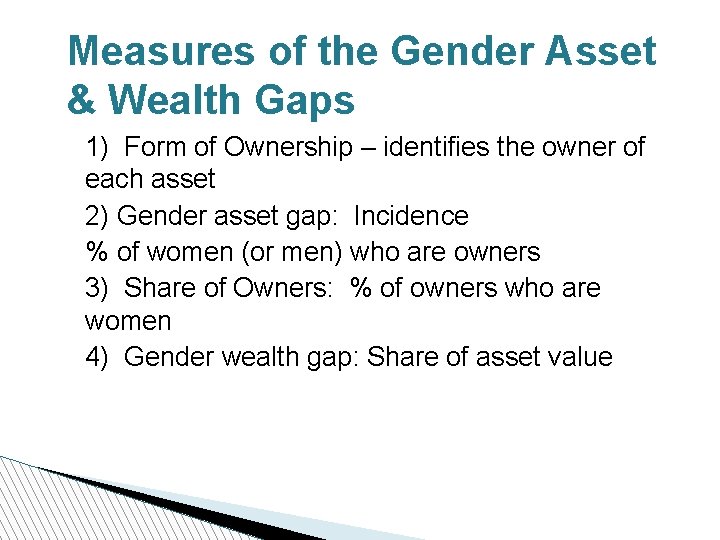 Measures of the Gender Asset & Wealth Gaps

1) Form of Ownership – identifies the owner of each asset

2) Gender asset gap: Incidence

% of women (or men) who are owners

3) Share of Owners: % of owners who are women

4) Gender wealth gap: Share of asset value